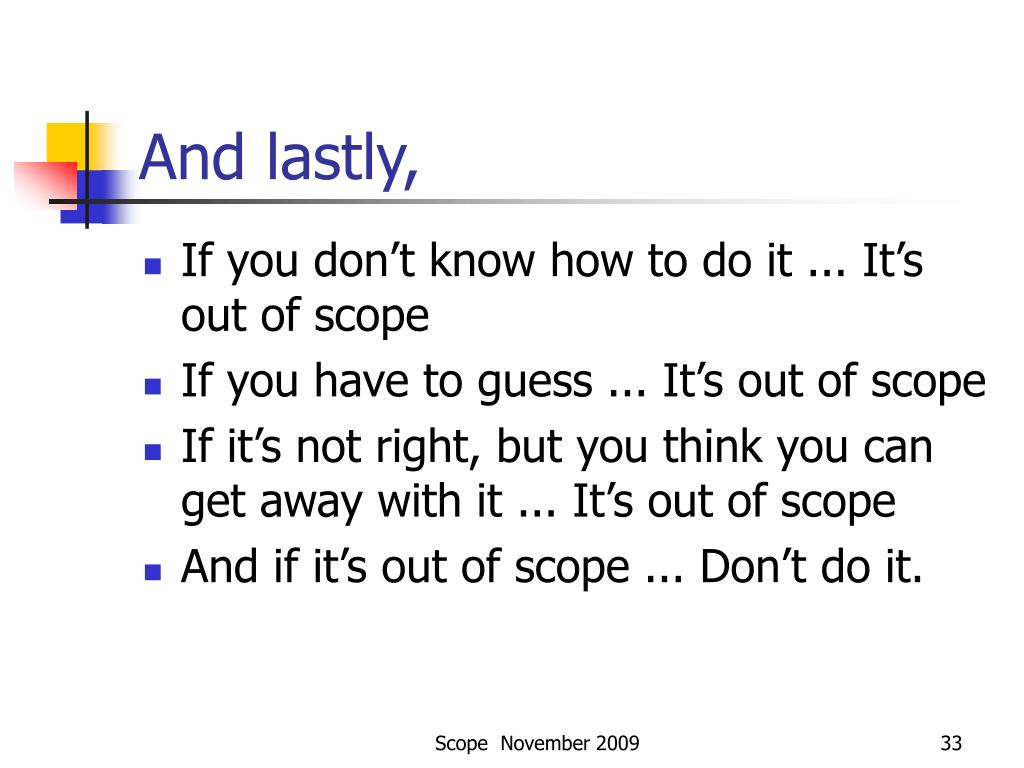 And lastly,

- If you don’t know how to do it ... It’s out of scope
- If you have to guess ... It’s out of scope
- If it’s not right, but you think you can get away with it ... It’s out of scope
- And if it’s out of scope ... Don’t do it.

Scope November 2009

33